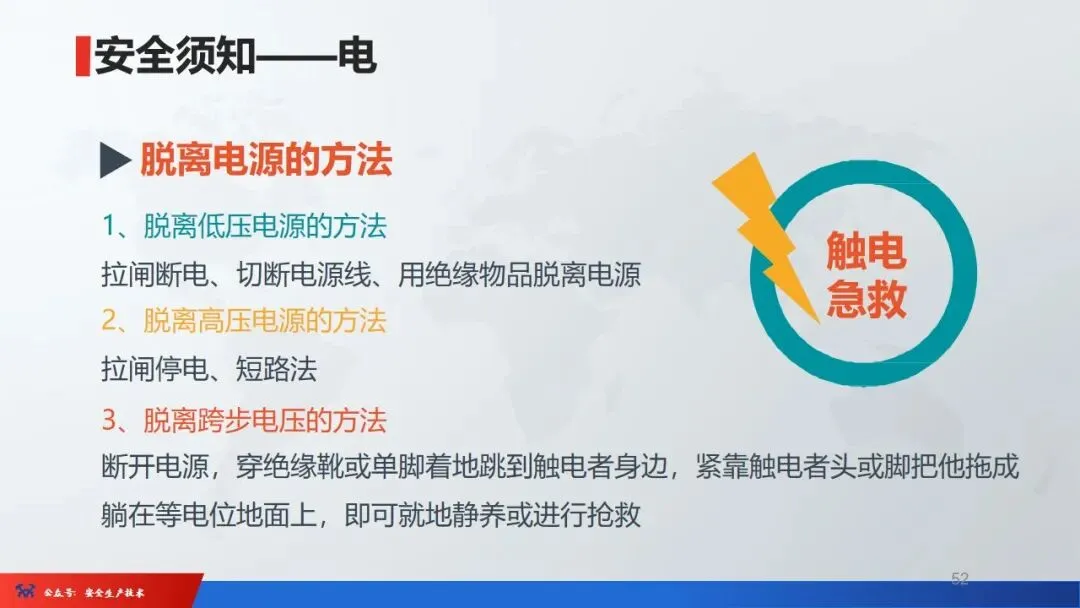 安全须知——电

脱离电源的方法

1、脱离低压电源的方法

拉闸断电、切断电源线、用绝缘物品脱离电源

2、脱离高压电源的方法

拉闸停电、短路法

3、脱离跨步电压的方法

断开电源，穿绝缘靴或单脚着地跳到触电者身边，紧靠触电者头或脚把他拖成躺在等电位地面上，即可就地静养或进行抢救

触电急救

52

公众号：安全生产技术